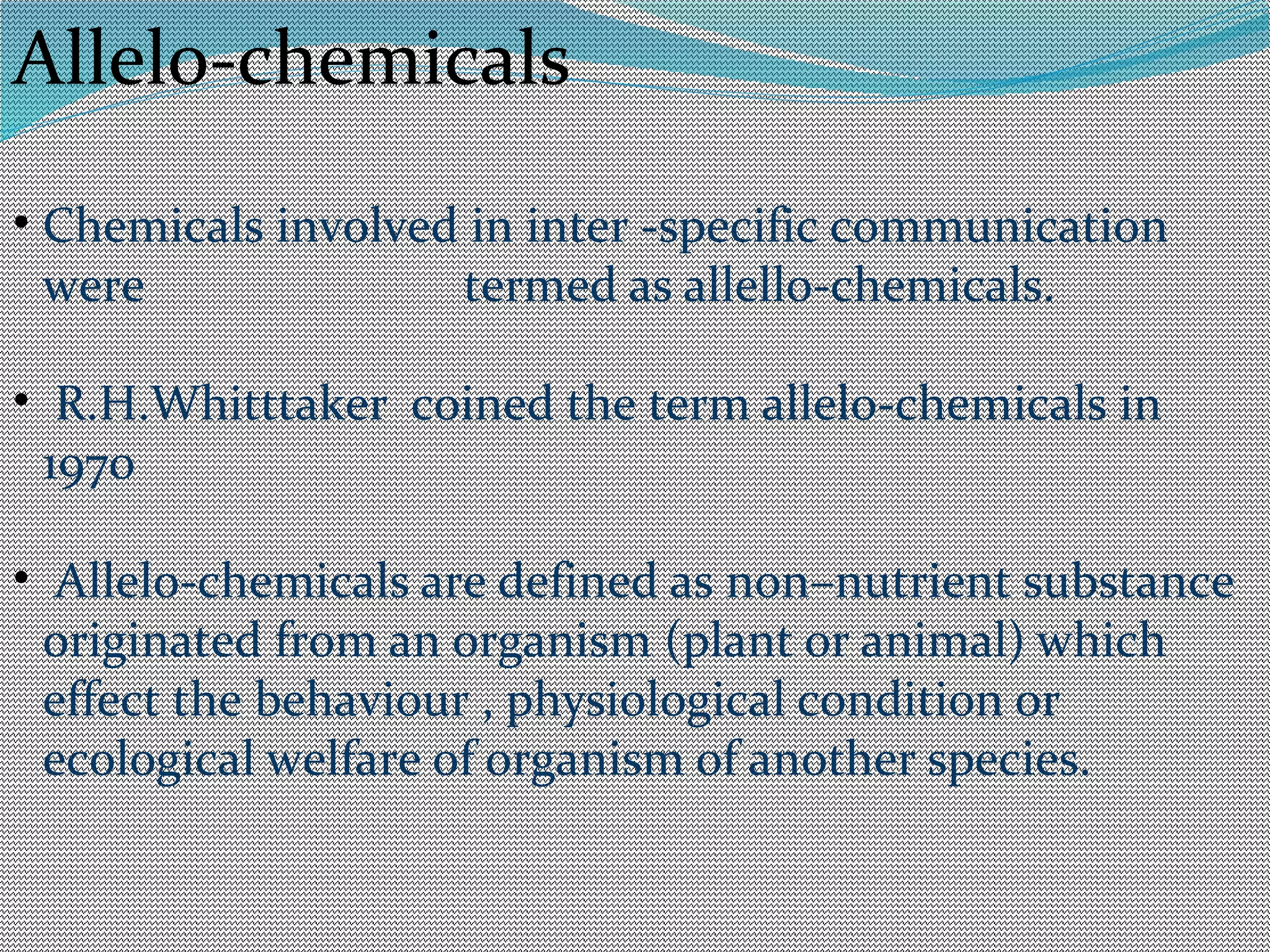 Allelo-chemicals

• Chemicals involved in inter -specific communication were termed as allello-chemicals.

• R.H.Whitttaker coined the term allelo-chemicals in 1970

• Allelo-chemicals are defined as non–nutrient substance originated from an organism (plant or animal) which effect the behaviour , physiological condition or ecological welfare of organism of another species.